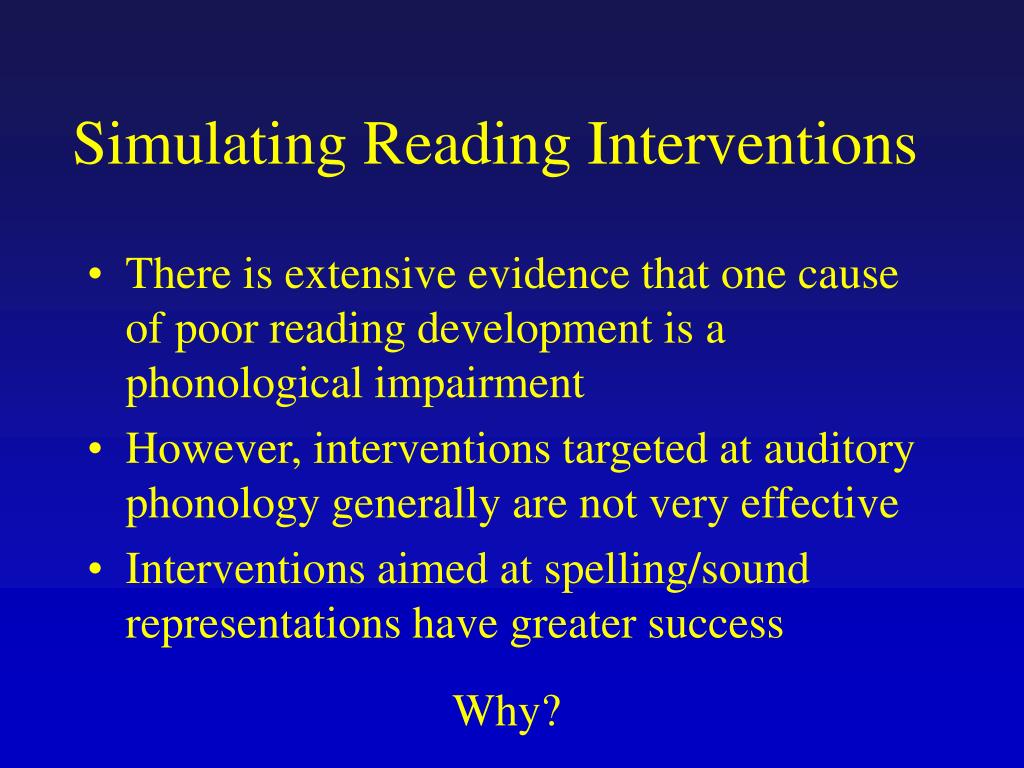 Simulating Reading Interventions

• There is extensive evidence that one cause of poor reading development is a phonological impairment
• However, interventions targeted at auditory phonology generally are not very effective
• Interventions aimed at spelling/sound representations have greater success

Why?